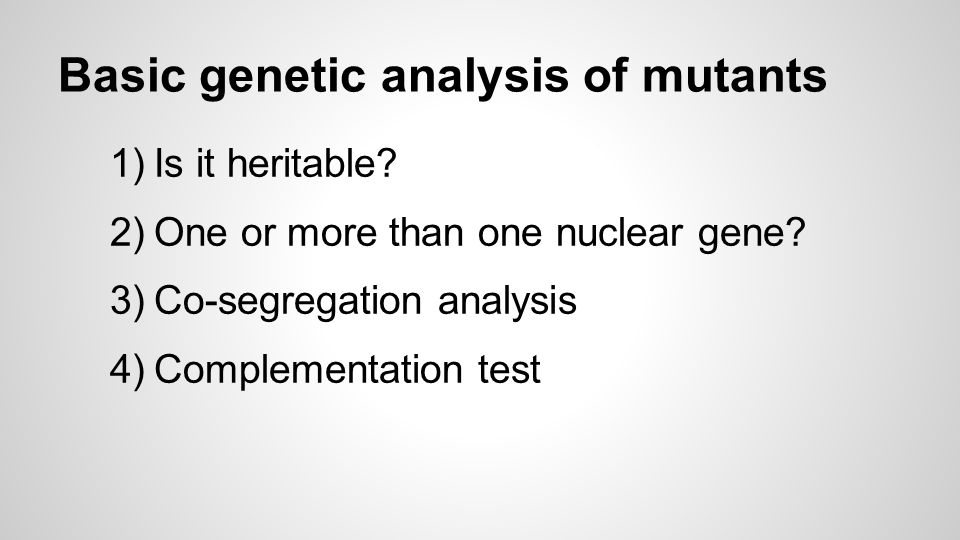 Basic genetic analysis of mutants

1) Is it heritable?

2) One or more than one nuclear gene?

3) Co-segregation analysis

4) Complementation test